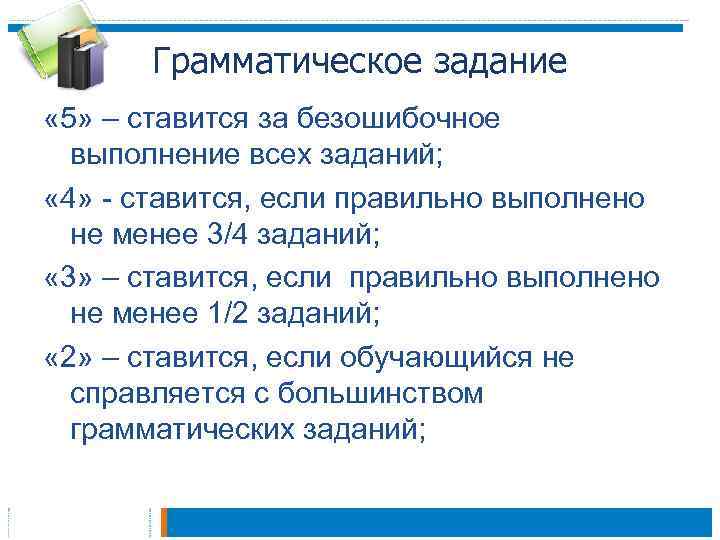 Грамматическое задание

«5» – ставится за безошибочное выполнение всех заданий;

«4» - ставится, если правильно выполнено не менее 3/4 заданий;

«3» – ставится, если правильно выполнено не менее 1/2 заданий;

«2» – ставится, если обучающийся не справляется с большинством грамматических заданий;